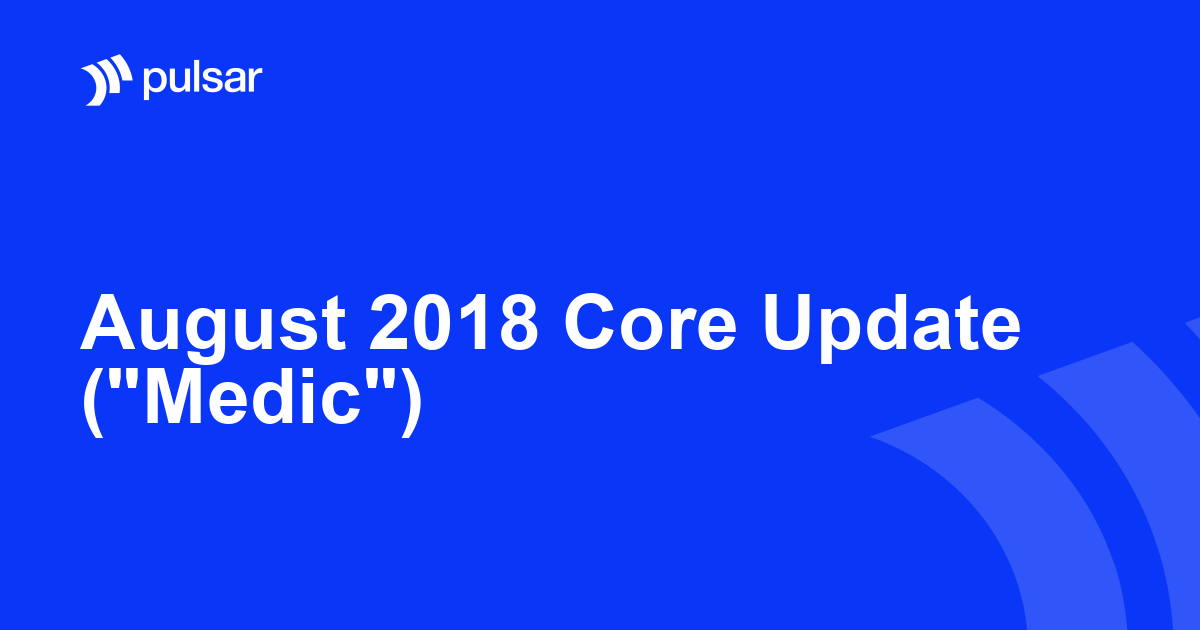 pulsar

August 2018 Core Update ("Medic")